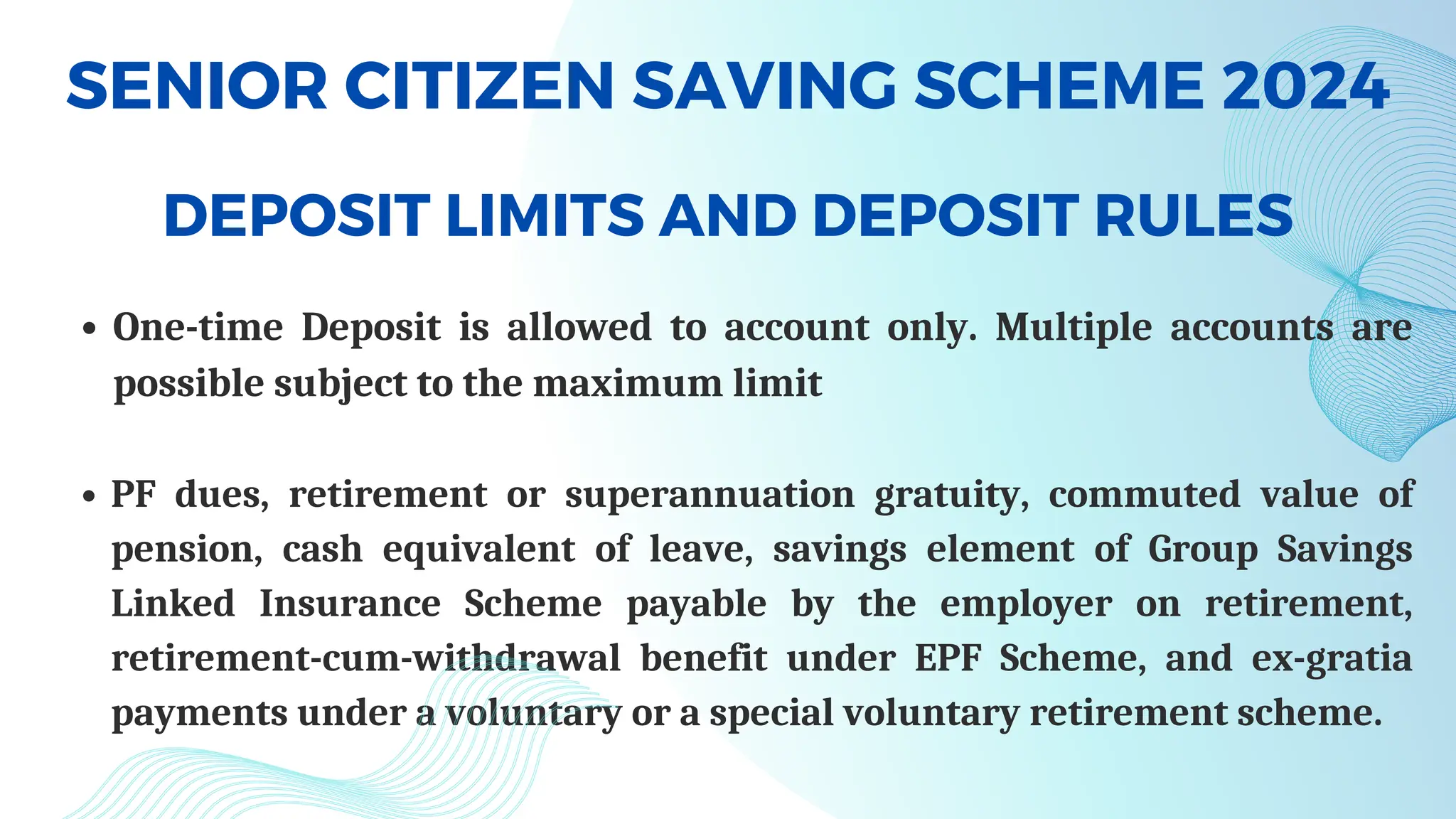 SENIOR CITIZEN SAVING SCHEME 2024

DEPOSIT LIMITS AND DEPOSIT RULES

• One-time Deposit is allowed to account only. Multiple accounts are possible subject to the maximum limit

• PF dues, retirement or superannuation gratuity, commuted value of pension, cash equivalent of leave, savings element of Group Savings Linked Insurance Scheme payable by the employer on retirement, retirement-cum-withdrawal benefit under EPF Scheme, and ex-gratia payments under a voluntary or a special voluntary retirement scheme.